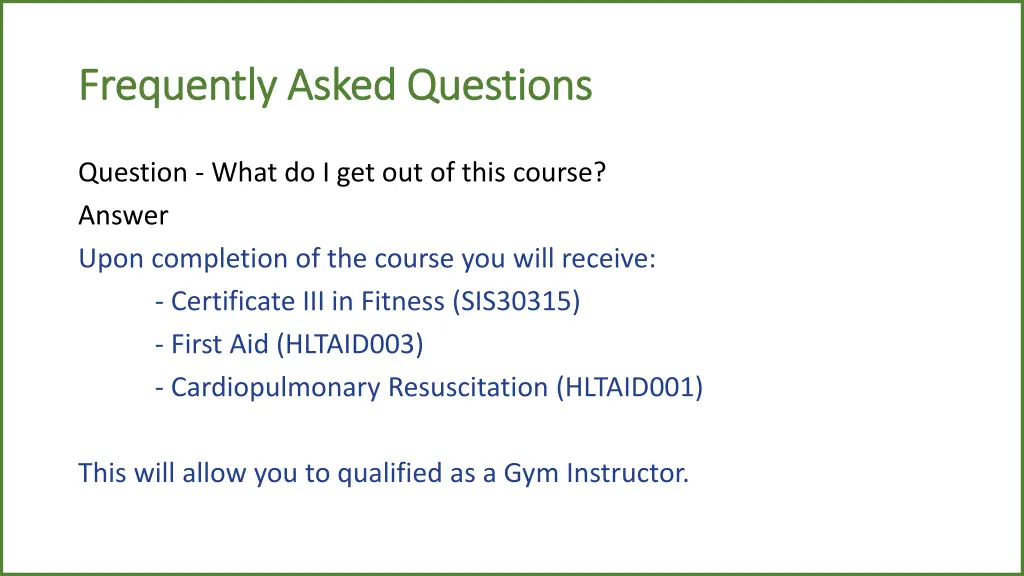 Frequently Asked Questions

Question - What do I get out of this course?
Answer
Upon completion of the course you will receive:
- Certificate III in Fitness (SIS30315)
- First Aid (HLTAID003)
- Cardiopulmonary Resuscitation (HLTAID001)

This will allow you to qualified as a Gym Instructor.